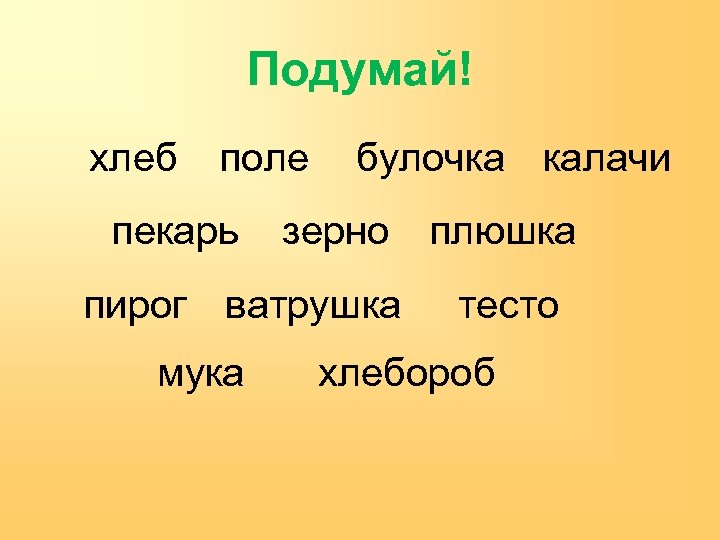 Подумай!

хлеб поле булочка калачи

пекарь зерно плюшка

пирог ватрушка тесто

мука хлебороб